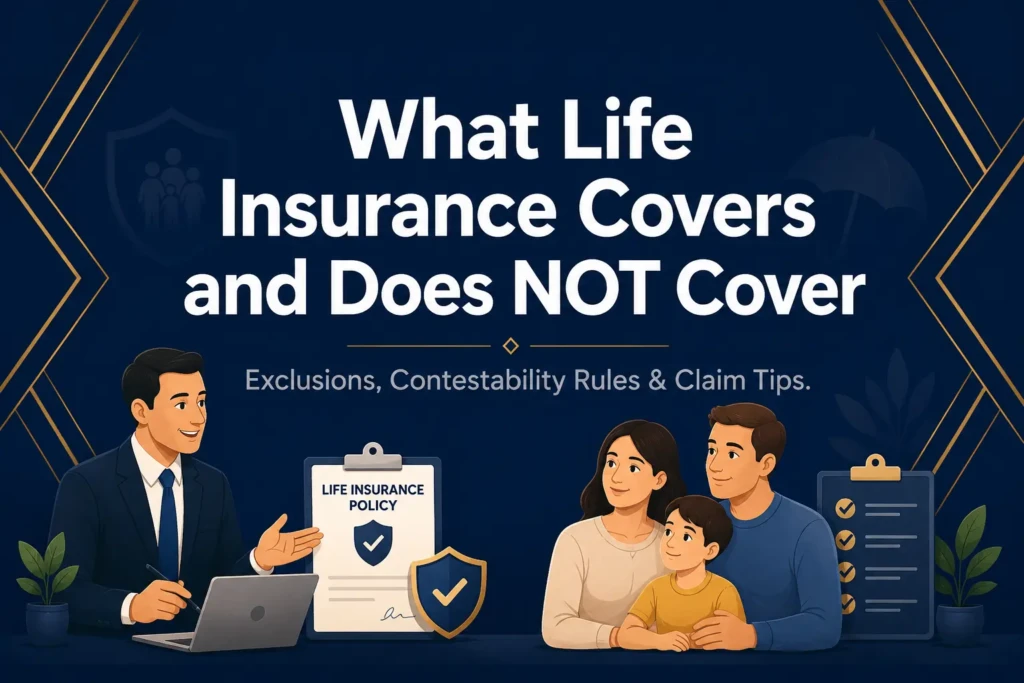 What Life Insurance Covers and Does NOT Cover

Exclusions, Contestability Rules & Claim Tips.

LIFE INSURANCE POLICY